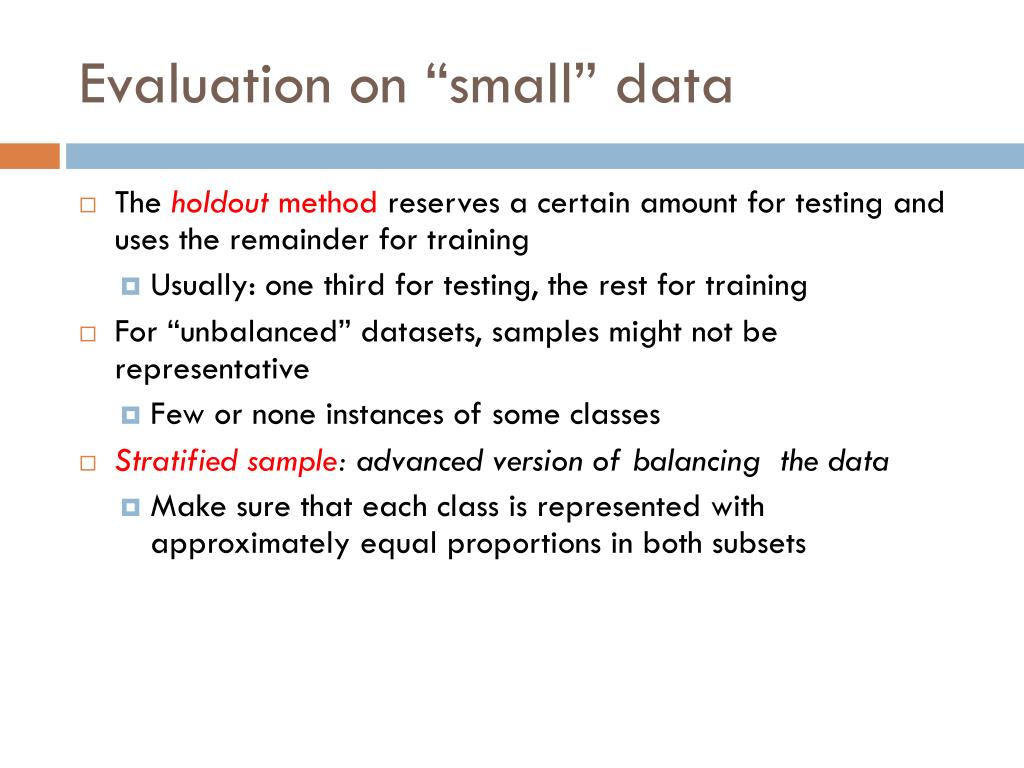 Evaluation on “small” data

The holdout method reserves a certain amount for testing and uses the remainder for training

Usually: one third for testing, the rest for training

For “unbalanced” datasets, samples might not be representative

Few or none instances of some classes

Stratified sample: advanced version of balancing the data

Make sure that each class is represented with approximately equal proportions in both subsets